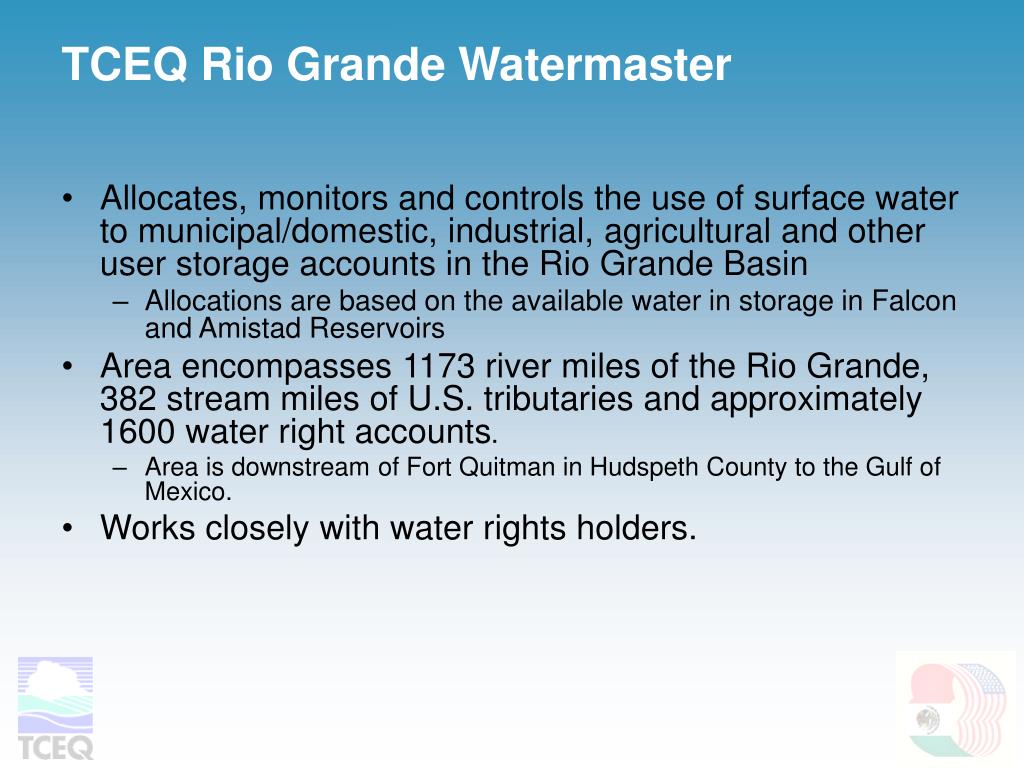 TCEQ Rio Grande Watermaster

• Allocates, monitors and controls the use of surface water to municipal/domestic, industrial, agricultural and other user storage accounts in the Rio Grande Basin
– Allocations are based on the available water in storage in Falcon and Amistad Reservoirs
• Area encompasses 1173 river miles of the Rio Grande, 382 stream miles of U.S. tributaries and approximately 1600 water right accounts.
– Area is downstream of Fort Quitman in Hudspeth County to the Gulf of Mexico.
• Works closely with water rights holders.

TCEQ